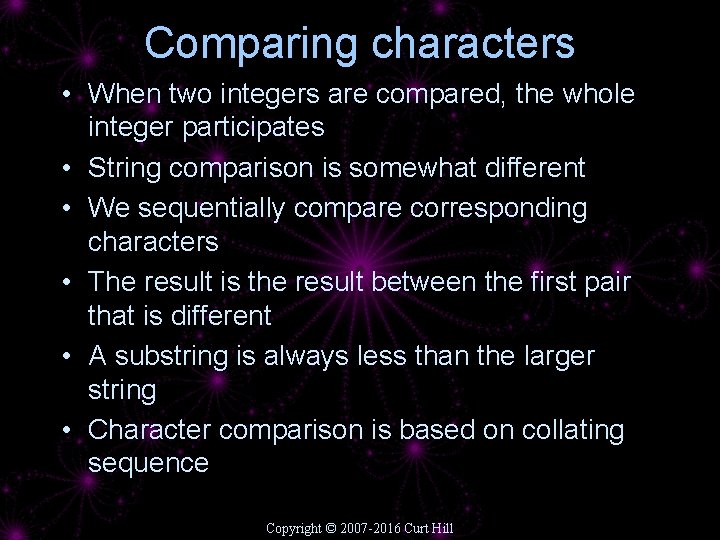 Comparing characters

• When two integers are compared, the whole integer participates
• String comparison is somewhat different
• We sequentially compare corresponding characters
• The result is the result between the first pair that is different
• A substring is always less than the larger string
• Character comparison is based on collating sequence

Copyright © 2007-2016 Curt Hill